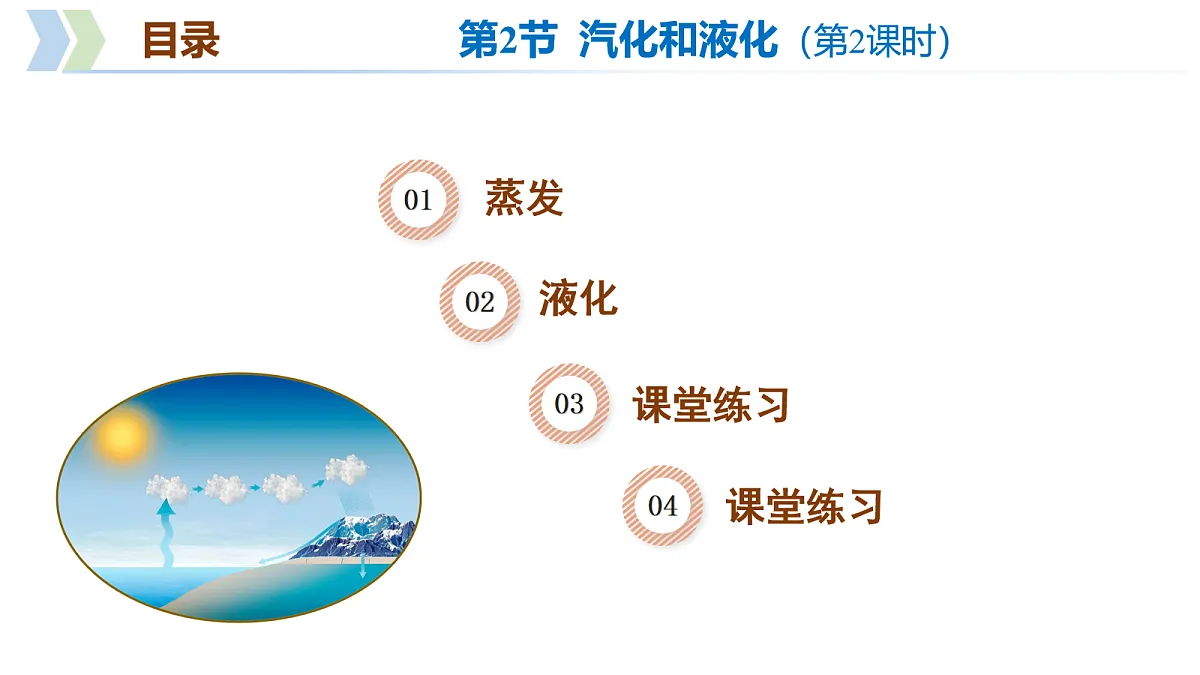 目录

第2节 汽化和液化（第2课时）

01 蒸发

02 液化

03 课堂练习

04 课堂练习